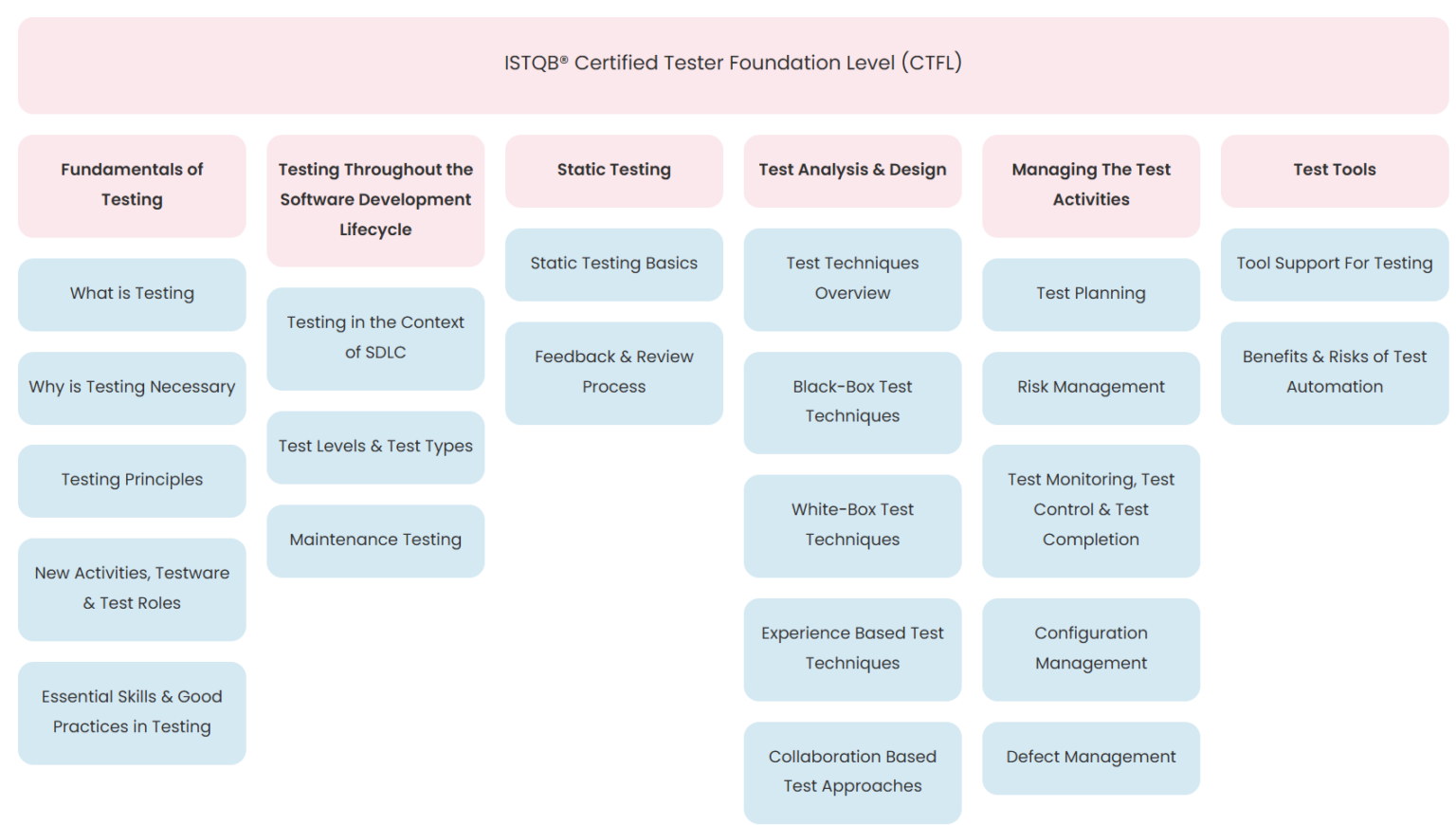 ISTQB® Certified Tester Foundation Level (CTFL)

Fundamentals of Testing

What is Testing

Why is Testing Necessary

Testing Principles

New Activities, Testware & Test Roles

Essential Skills & Good Practices in Testing

Testing Throughout the Software Development Lifecycle

Testing in the Context of SDLC

Test Levels & Test Types

Maintenance Testing

Static Testing

Static Testing Basics

Feedback & Review Process

Test Analysis & Design

Test Techniques Overview

Black-Box Test Techniques

White-Box Test Techniques

Experience Based Test Techniques

Collaboration Based Test Approaches

Managing The Test Activities

Test Planning

Risk Management

Test Monitoring, Test Control & Test Completion

Configuration Management

Defect Management

Test Tools

Tool Support For Testing

Benefits & Risks of Test Automation